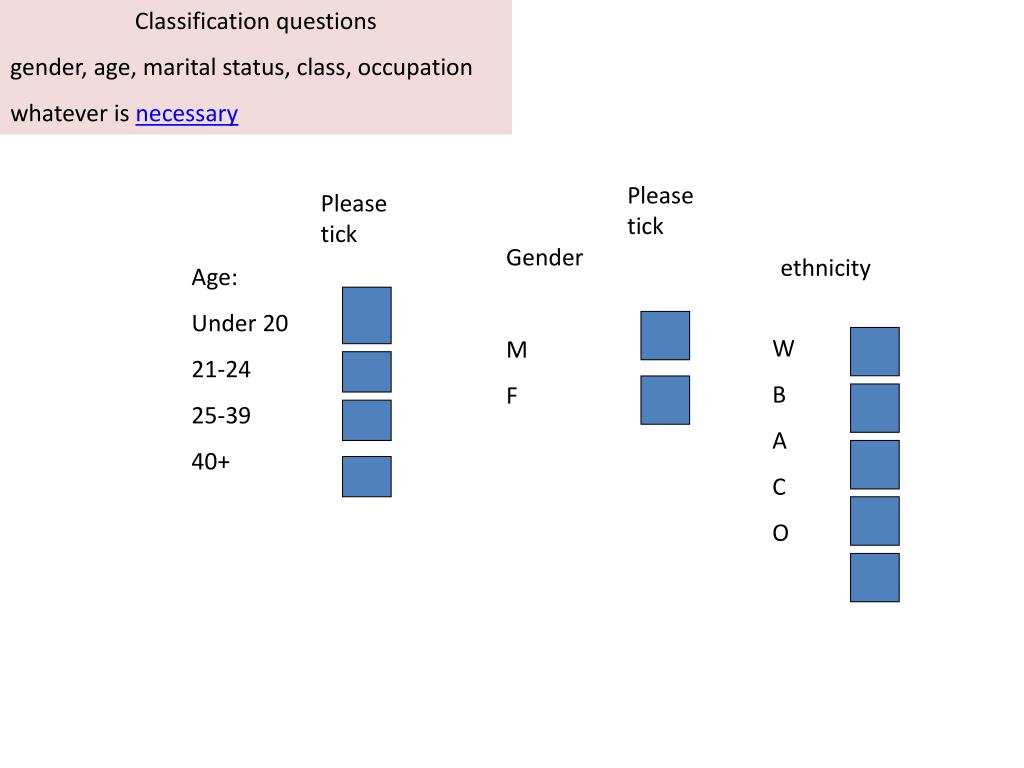 Classification questions

gender, age, marital status, class, occupation

whatever is necessary

Please tick

Age:

Under 20

21-24

25-39

40+

Gender

Please tick

M

F

ethnicity

W

B

A

C

O